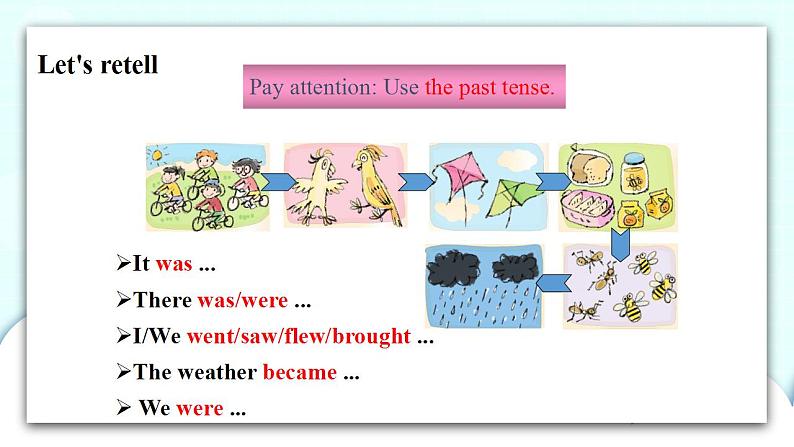 Let's retell

Pay attention: Use the past tense.

➢It was ...

➢There was/were ...

➢I/We went/saw/flew/brought ...

➢The weather became ...

➢ We were ...